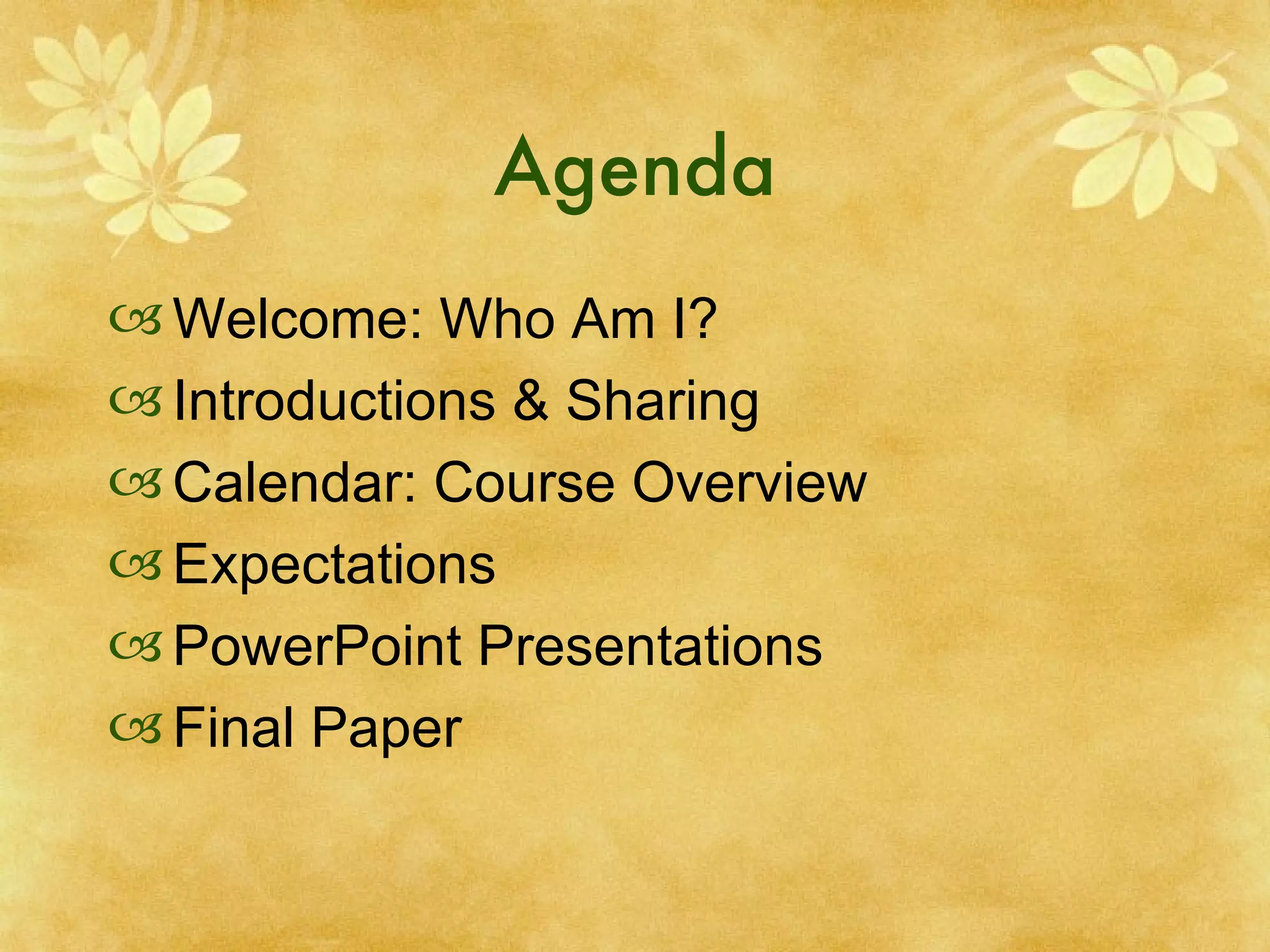 Agenda

Welcome: Who Am I?
Introductions & Sharing
Calendar: Course Overview
Expectations
PowerPoint Presentations
Final Paper